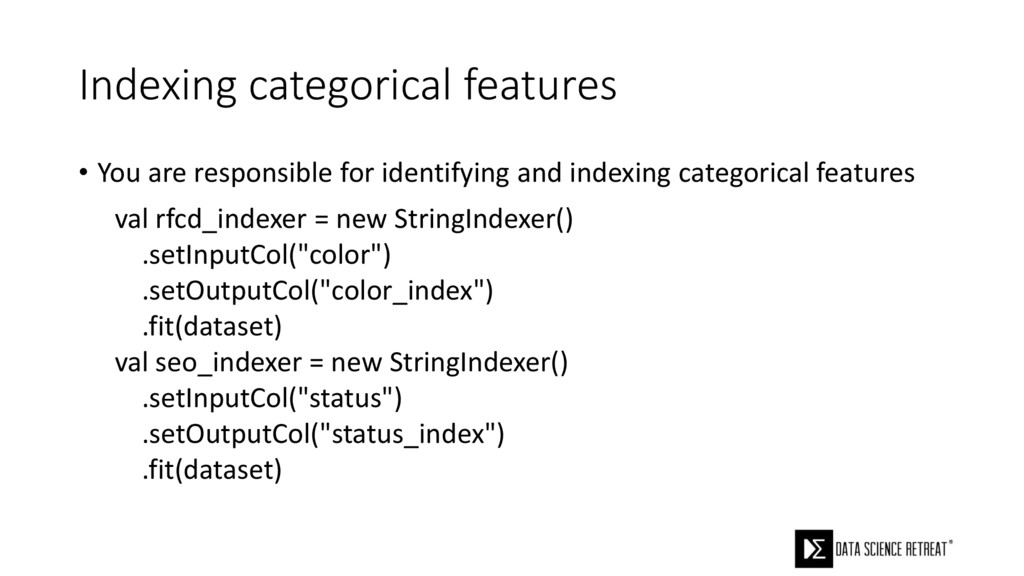 Indexing categorical features

• You are responsible for identifying and indexing categorical features

val rfcd_indexer = new StringIndexer()
  .setInputCol("color")
  .setOutputCol("color_index")
  .fit(dataset)
val seo_indexer = new StringIndexer()
  .setInputCol("status")
  .setOutputCol("status_index")
  .fit(dataset)

DATA SCIENCE RETREAT®